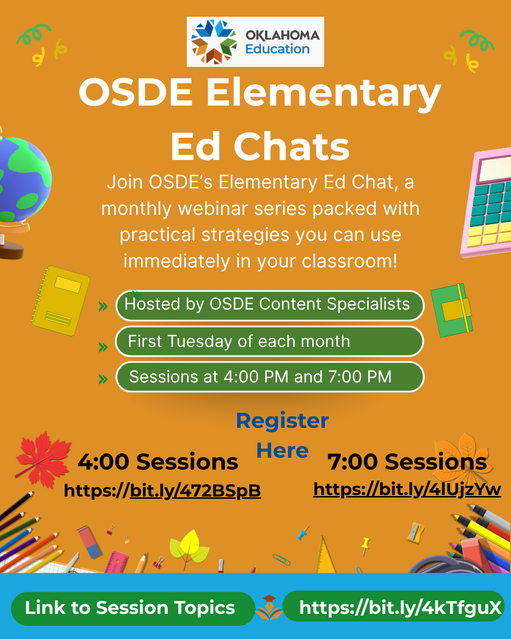 OKLAHOMA Education

OSDE Elementary Ed Chats

Join OSDE's Elementary Ed Chat, a monthly webinar series packed with practical strategies you can use immediately in your classroom!

» Hosted by OSDE Content Specialists

» First Tuesday of each month

» Sessions at 4:00 PM and 7:00 PM

Register Here

4:00 Sessions
https://bit.ly/472BSpB

7:00 Sessions
https://bit.ly/4lUjzYw

Link to Session Topics
https://bit.ly/4kTfguX